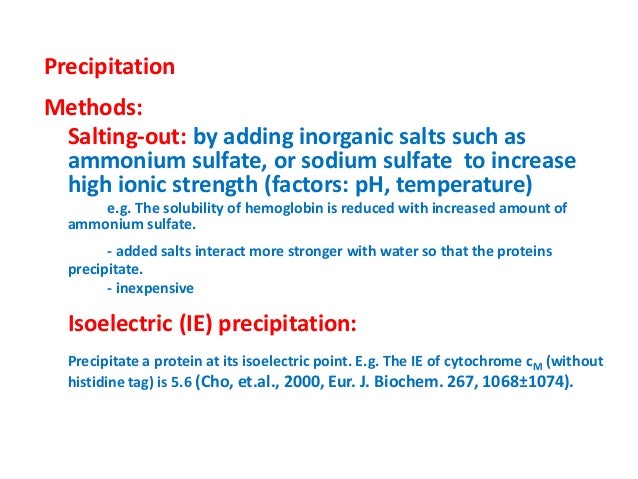 Precipitation

Methods:

Salting-out: by adding inorganic salts such as ammonium sulfate, or sodium sulfate to increase high ionic strength (factors: pH, temperature)

e.g. The solubility of hemoglobin is reduced with increased amount of ammonium sulfate.

- added salts interact more stronger with water so that the proteins precipitate.

- inexpensive

Isoelectric (IE) precipitation:

Precipitate a protein at its isoelectric point. E.g. The IE of cytochrome $c_M$ (without histidine tag) is 5.6 (Cho, et.al., 2000, Eur. J. Biochem. 267, 1068±1074).